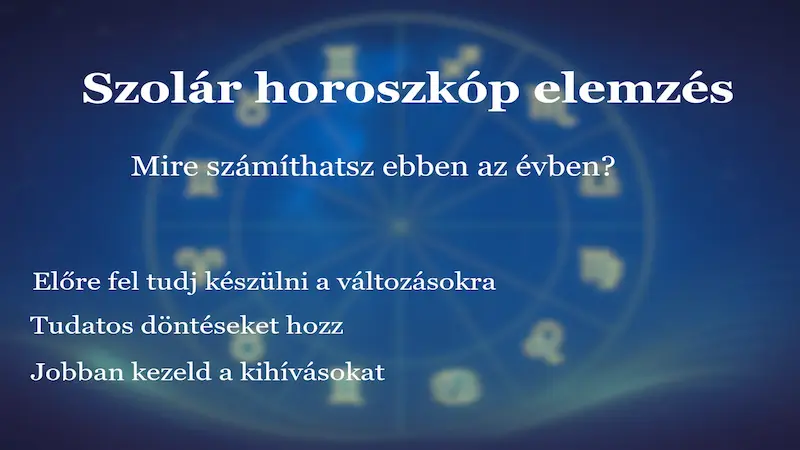 Szolár horoszkóp elemzés

Mire számíthatsz ebben az évben?

Előre fel tudj készülni a változásokra

Tudatos döntéseket hozz

Jobban kezeld a kihívásokat